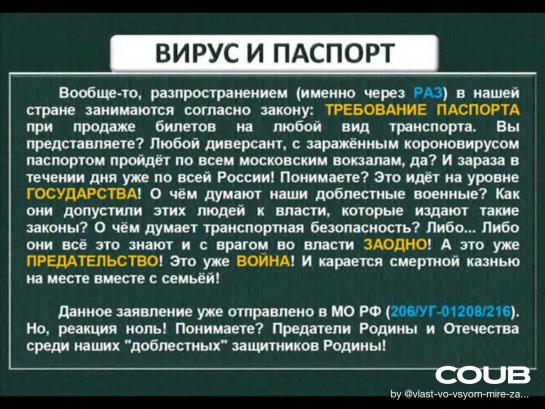 ВИРУС И ПАСПОРТ

Вообще-то, разпространением (именно через РАЗ) в нашей стране занимаются согласно закону: ТРЕБОВАНИЕ ПАСПОРТА при продаже билетов на любой вид транспорта. Вы представляете? Любой диверсант, с заражённым короновирусом паспортом пройдёт по всем московским вокзалам, да? И зараза в течении дня уже по всей России! Понимаете? Это идёт на уровне ГОСУДАРСТВА! О чём думают наши доблестные военные? Как они допустили этих людей к власти, которые издают такие законы? О чём думает транспортная безопасность? Либо... Либо они всё это знают и с врагом во власти ЗАОДНО! А это уже ПРЕДАТЕЛЬСТВО! Это уже ВОЙНА! И карается смертной казнью на месте вместе с семьёй!

Данное заявление уже отправлено в МО РФ (206/УГ-01208/216). Но, реакция ноль! Понимаете? Предатели Родины и Отечества среди наших "доблестных" защитников Родины!

COUB
by @vlast-vo-vsyom-mire-za...